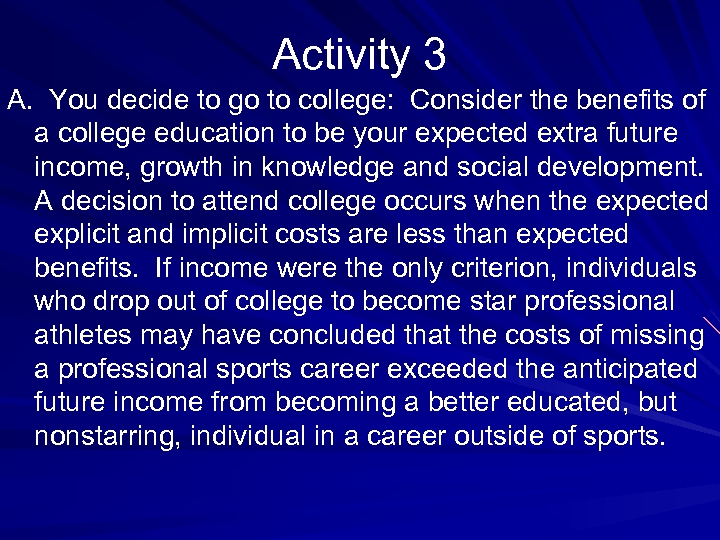 Activity 3

A. You decide to go to college: Consider the benefits of a college education to be your expected extra future income, growth in knowledge and social development. A decision to attend college occurs when the expected explicit and implicit costs are less than expected benefits. If income were the only criterion, individuals who drop out of college to become star professional athletes may have concluded that the costs of missing a professional sports career exceeded the anticipated future income from becoming a better educated, but nonstarring, individual in a career outside of sports.